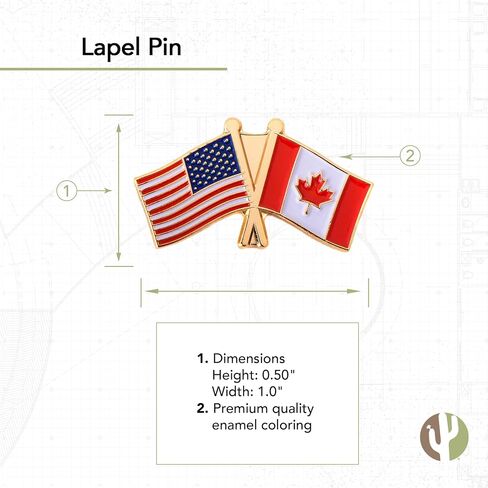 Lapel Pin

1

2

1. Dimensions
Height: 0.50"
Width: 1.0"
2. Premium quality enamel coloring